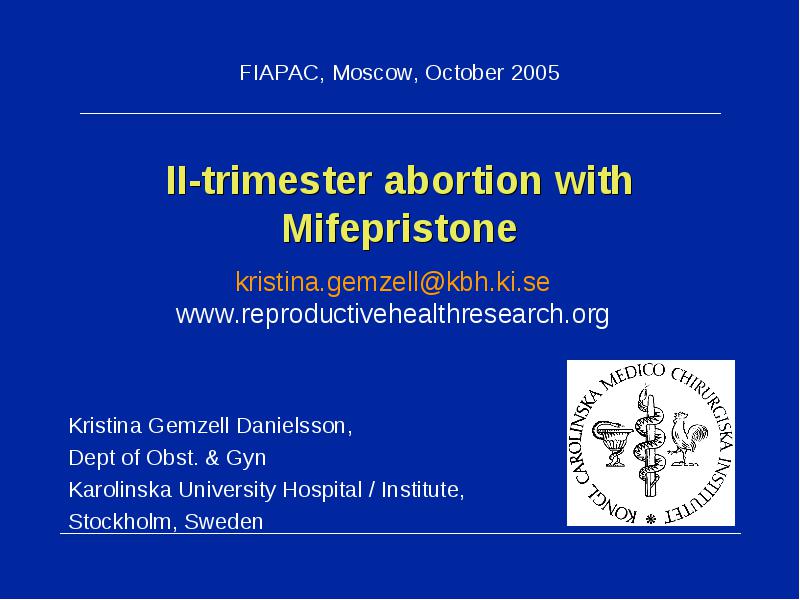 FIAPAC, Moscow, October 2005

II-trimester abortion with Mifepristone

kristina.gemzell@kbh.ki.se
www.reproductivehealthresearch.org

Kristina Gemzell Danielsson,
Dept of Obst. & Gyn
Karolinska University Hospital / Institute,
Stockholm, Sweden

KONGL CAROLINSKA MEDICO CHIRURGISKA INSTITUTET